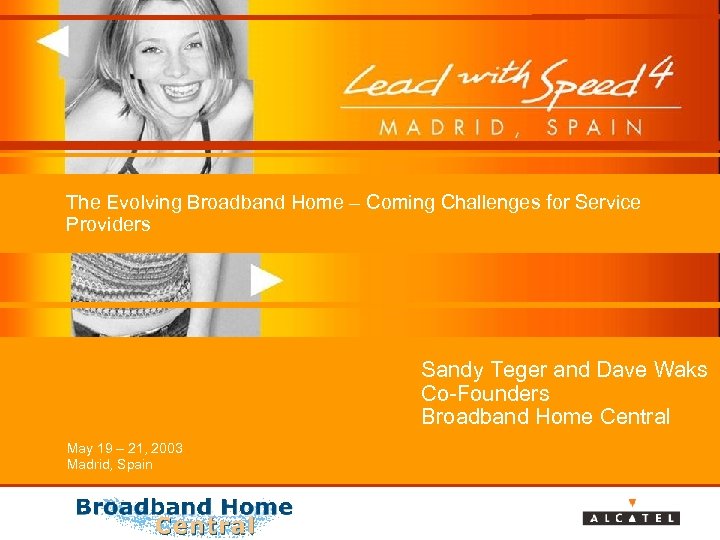 Lead with Speed 4
MADRID, SPAIN

The Evolving Broadband Home – Coming Challenges for Service Providers

Sandy Teger and Dave Waks
Co-Founders
Broadband Home Central

May 19 – 21, 2003
Madrid, Spain

Broadband Home Central

ALCATEL